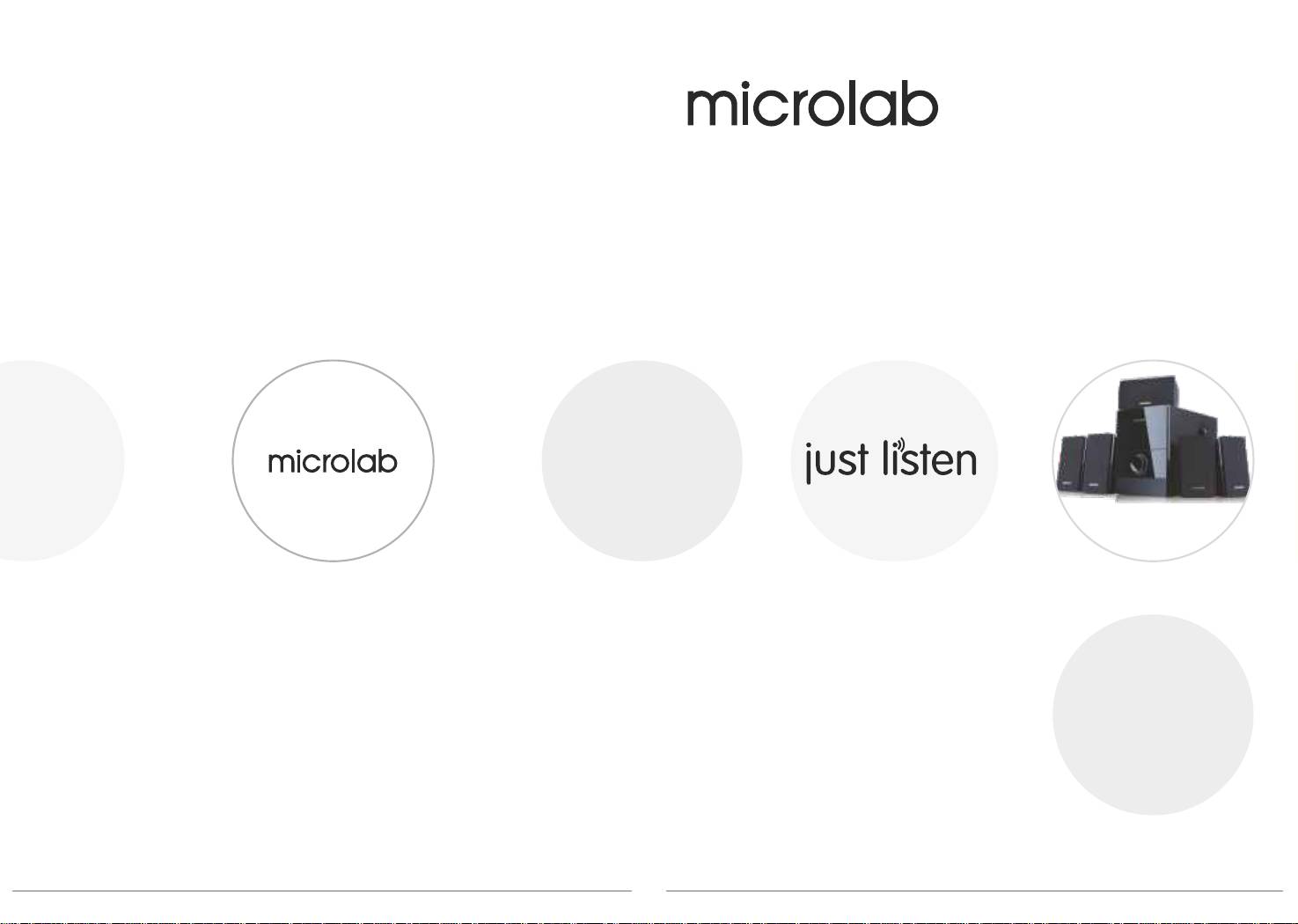 microlab

microlab

just listen